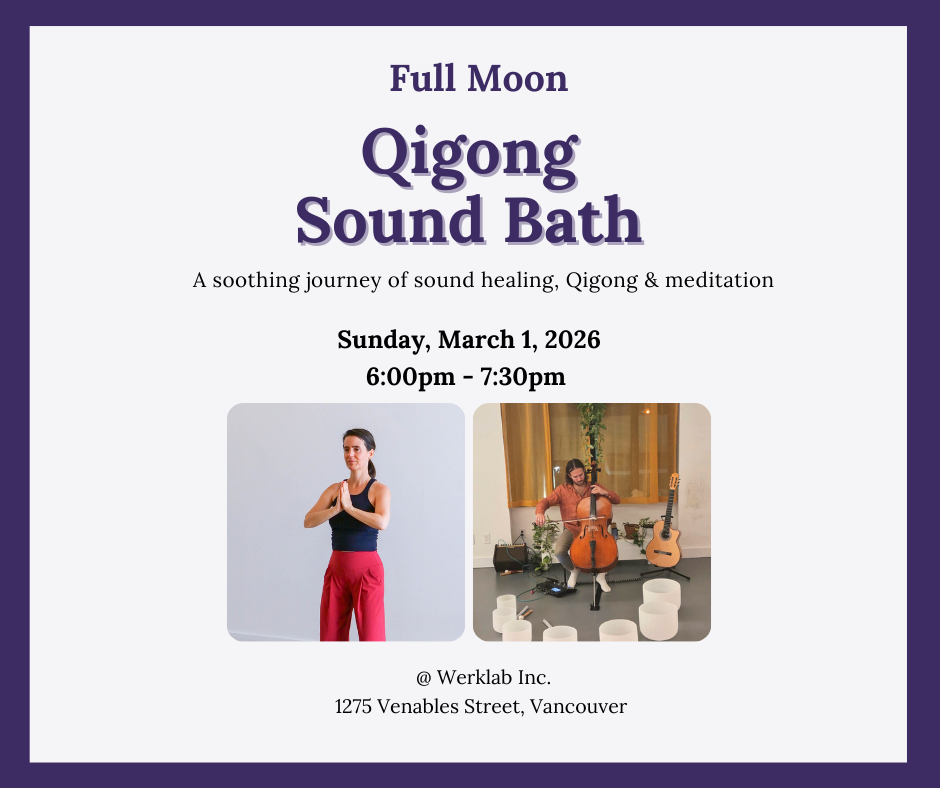 Full Moon

Qigong Sound Bath

A soothing journey of sound healing, Qigong & meditation

Sunday, March 1, 2026
6:00pm - 7:30pm

@ Werklab Inc.
1275 Venables Street, Vancouver